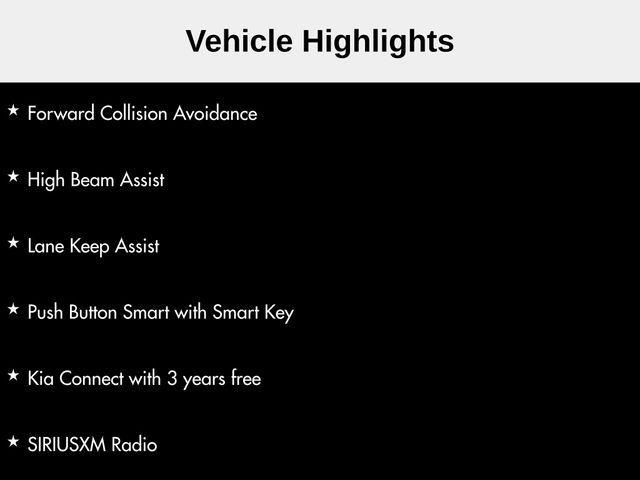 Vehicle Highlights

★ Forward Collision Avoidance

★ High Beam Assist

★ Lane Keep Assist

★ Push Button Smart with Smart Key

★ Kia Connect with 3 years free

★ SIRIUSXM Radio